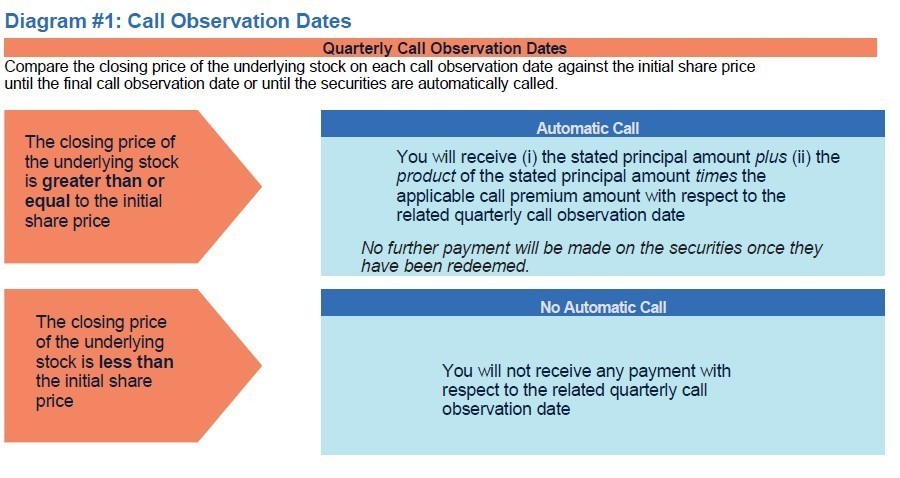 Diagram #1: Call Observation Dates

Quarterly Call Observation Dates

Compare the closing price of the underlying stock on each call observation date against the initial share price until the final call observation date or until the securities are automatically called.

The closing price of the underlying stock is greater than or equal to the initial share price

Automatic Call

You will receive (i) the stated principal amount plus (ii) the product of the stated principal amount times the applicable call premium amount with respect to the related quarterly call observation date

No further payment will be made on the securities once they have been redeemed.

The closing price of the underlying stock is less than the initial share price

No Automatic Call

You will not receive any payment with respect to the related quarterly call observation date